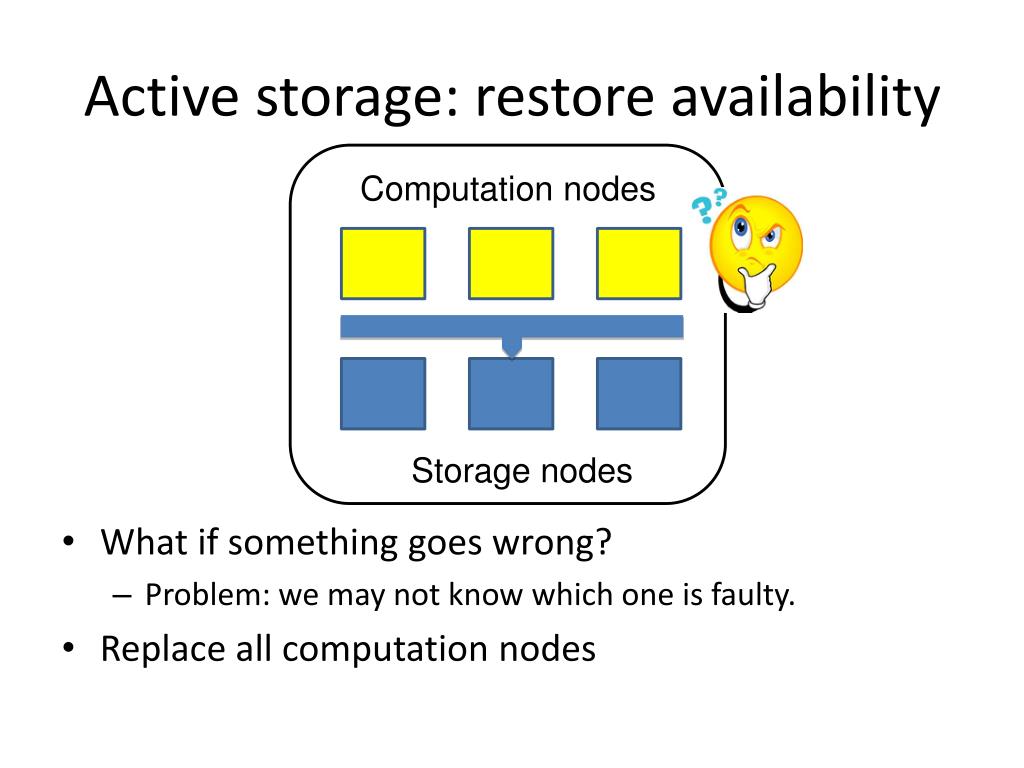 Active storage: restore availability

Computation nodes

??

Storage nodes

• What if something goes wrong?
– Problem: we may not know which one is faulty.
• Replace all computation nodes